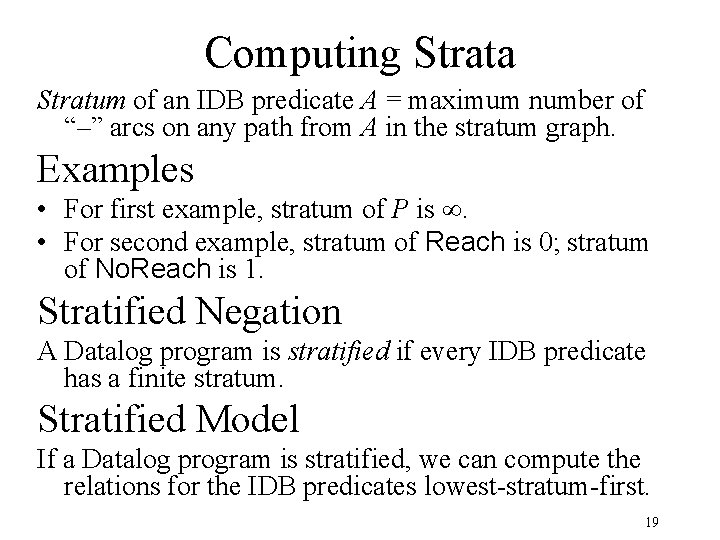 Computing Strata

Stratum of an IDB predicate $A$ = maximum number of "–" arcs on any path from $A$ in the stratum graph.

Examples

• For first example, stratum of $P$ is $\infty$.
• For second example, stratum of Reach is 0; stratum of NoReach is 1.

Stratified Negation

A Datalog program is stratified if every IDB predicate has a finite stratum.

Stratified Model

If a Datalog program is stratified, we can compute the relations for the IDB predicates lowest-stratum-first.

19